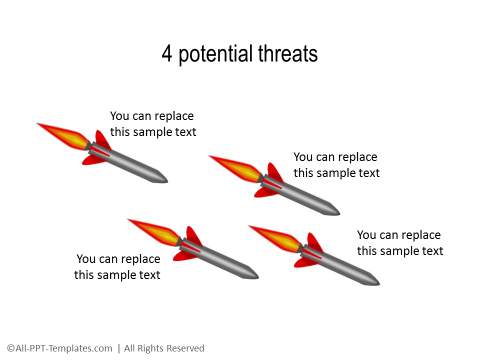 4 potential threats

You can replace this sample text

You can replace this sample text

You can replace this sample text

You can replace this sample text

©All-PPT-Templates.com | All Rights Reserved